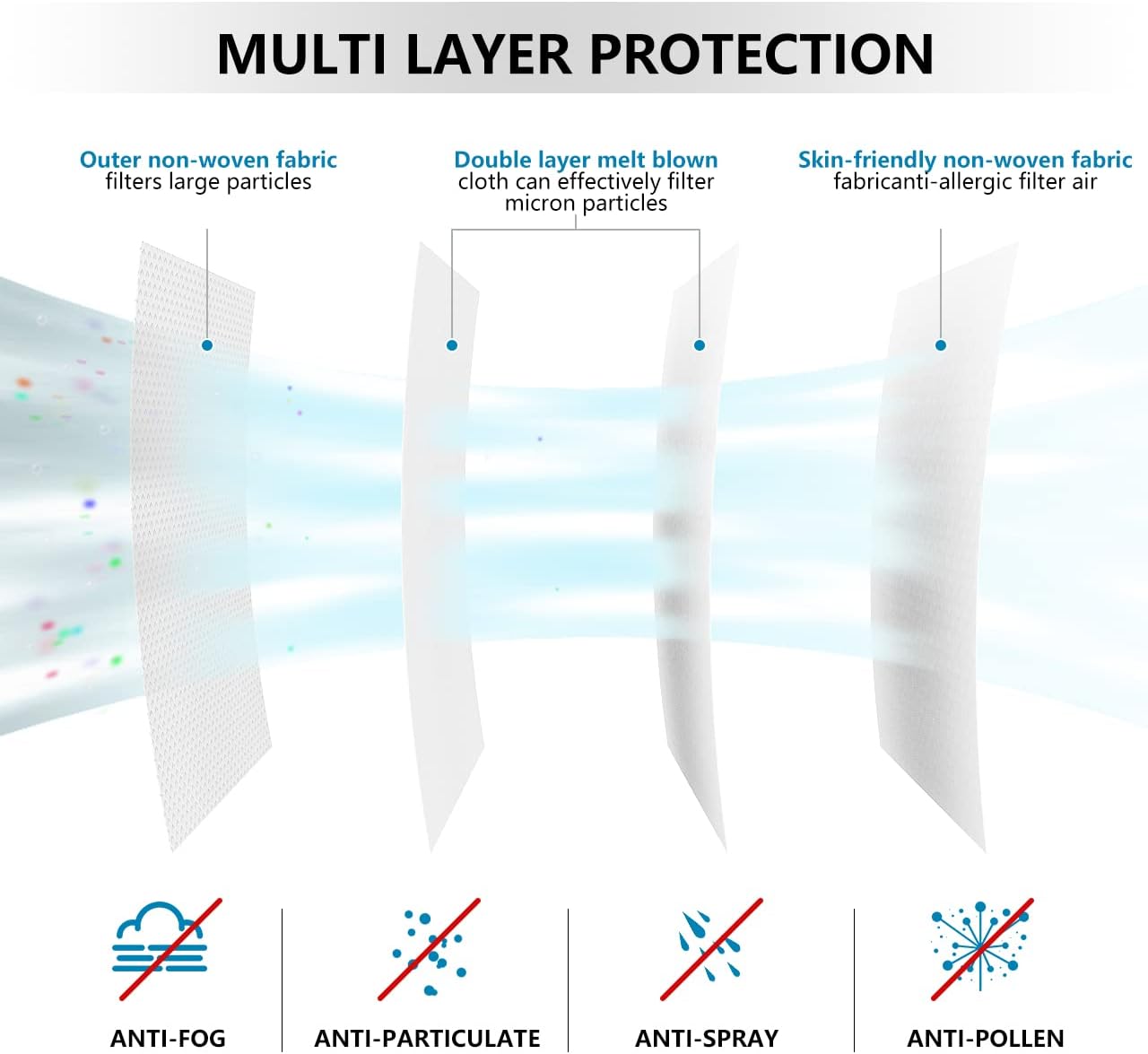 MULTI LAYER PROTECTION

Outer non-woven fabric
filters large particles

Double layer melt blown
cloth can effectively filter micron particles

Skin-friendly non-woven fabric
fabricanti-allergic filter air

ANTI-FOG

ANTI-PARTICULATE

ANTI-SPRAY

ANTI-POLLEN